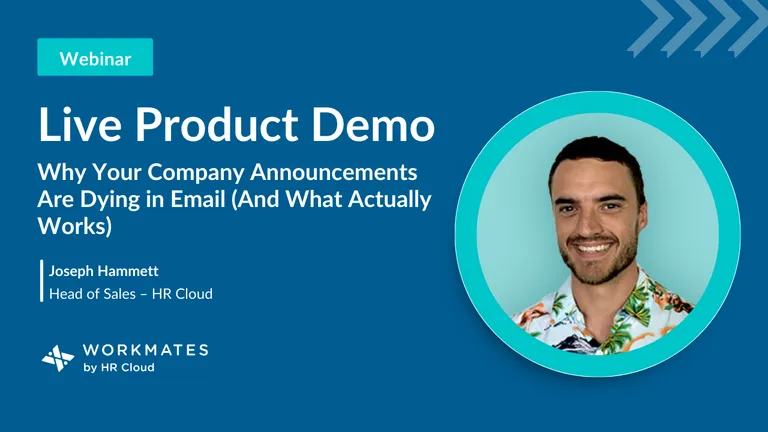 Webinar

Live Product Demo

Why Your Company Announcements Are Dying in Email (And What Actually Works)

Joseph Hammett
Head of Sales – HR Cloud

WORKMATES
by HR Cloud